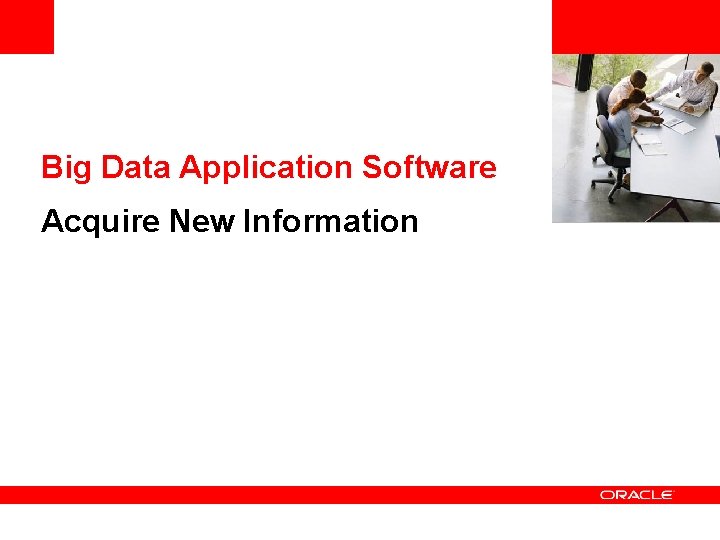 Big Data Application Software

Acquire New Information

ORACLE